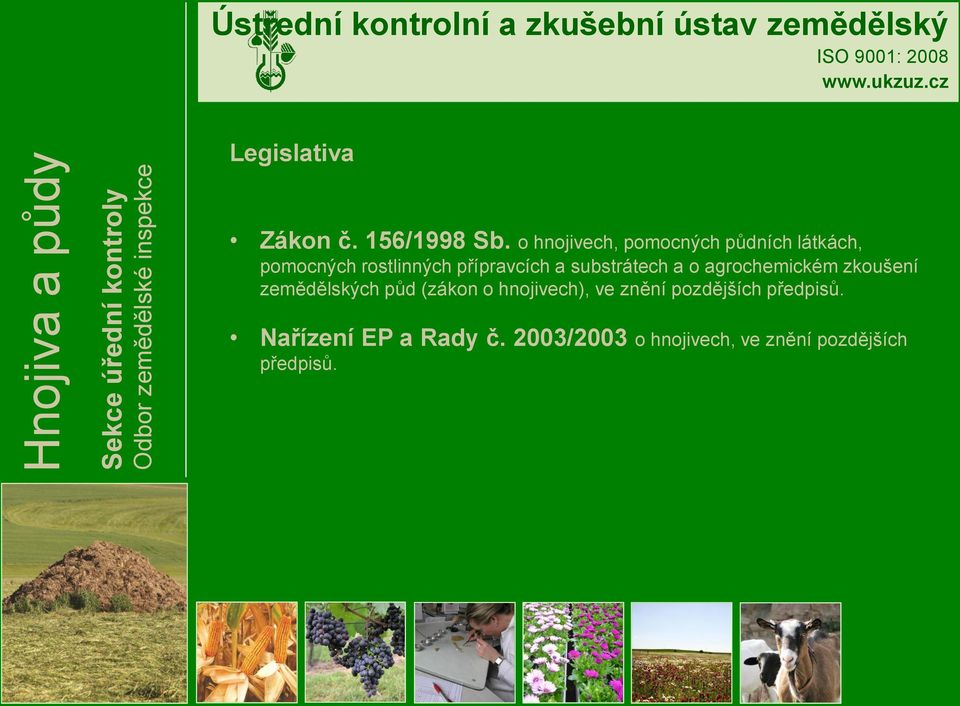 Ústřední kontrolní a zkušební ústav zemědělský
ISO 9001: 2008
www.ukzuz.cz

Hnojiva a půdy
Sekce úřední kontroly
Odbor zemědělské inspekce

Legislativa

• Zákon č. 156/1998 Sb. o hnojivech, pomocných půdních látkách, pomocných rostlinných přípravcích a substrátech a o agrochemickém zkoušení zemědělských půd (zákon o hnojivech), ve znění pozdějších předpisů.

• Nařízení EP a Rady č. 2003/2003 o hnojivech, ve znění pozdějších předpisů.